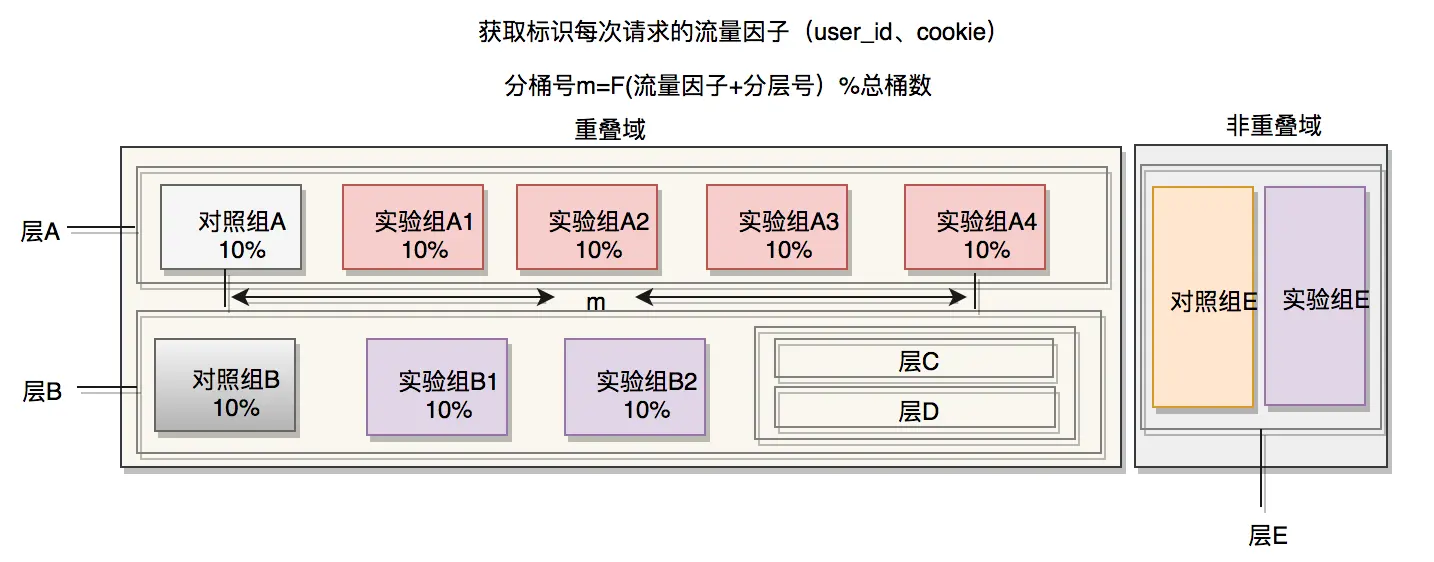 获取标识每次请求的流量因子（user_id、cookie）

分桶号m=F(流量因子+分层号）%总桶数

重叠域

非重叠域

层A

对照组A 10%

实验组A1 10%

实验组A2 10%

实验组A3 10%

实验组A4 10%

m

层B

对照组B 10%

实验组B1 10%

实验组B2 10%

层C

层D

对照组E

实验组E

层E